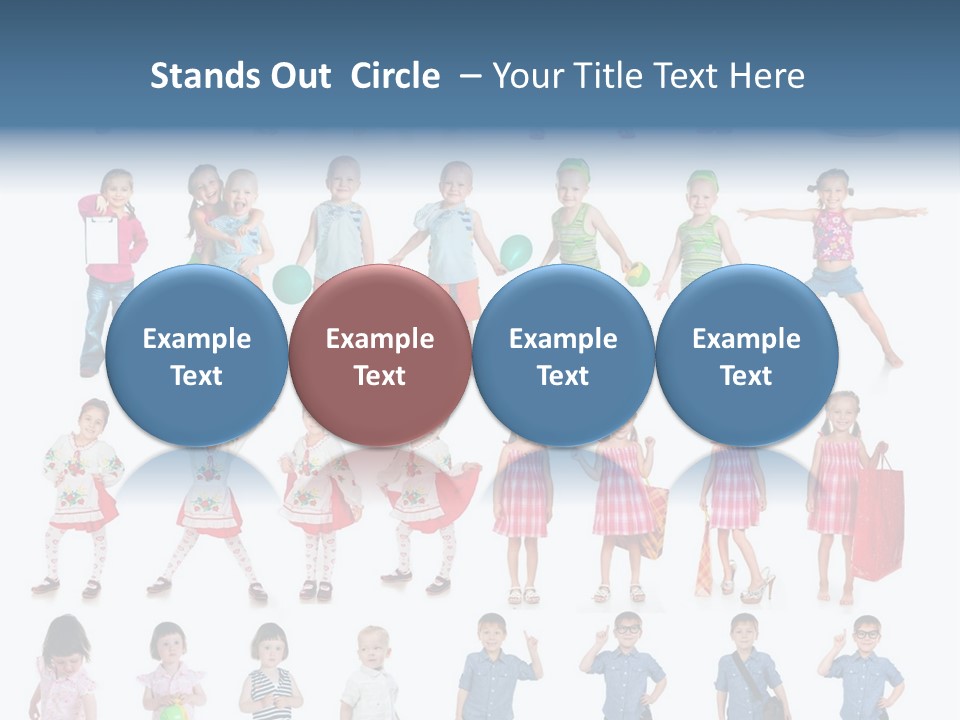 Stands Out Circle – Your Title Text Here

Example Text

Example Text

Example Text

Example Text